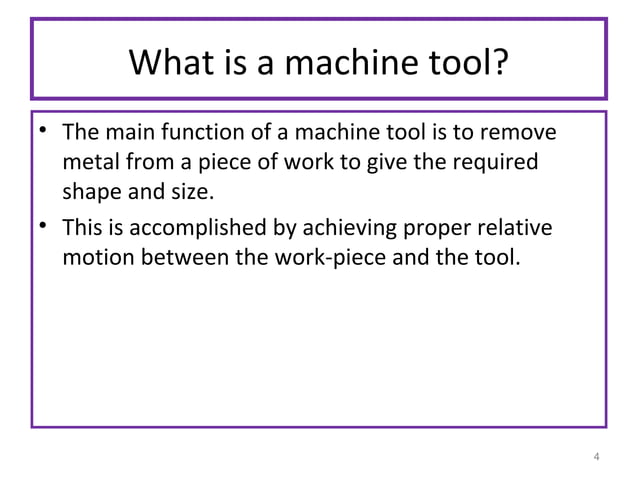 What is a machine tool?

• The main function of a machine tool is to remove metal from a piece of work to give the required shape and size.

• This is accomplished by achieving proper relative motion between the work-piece and the tool.

4